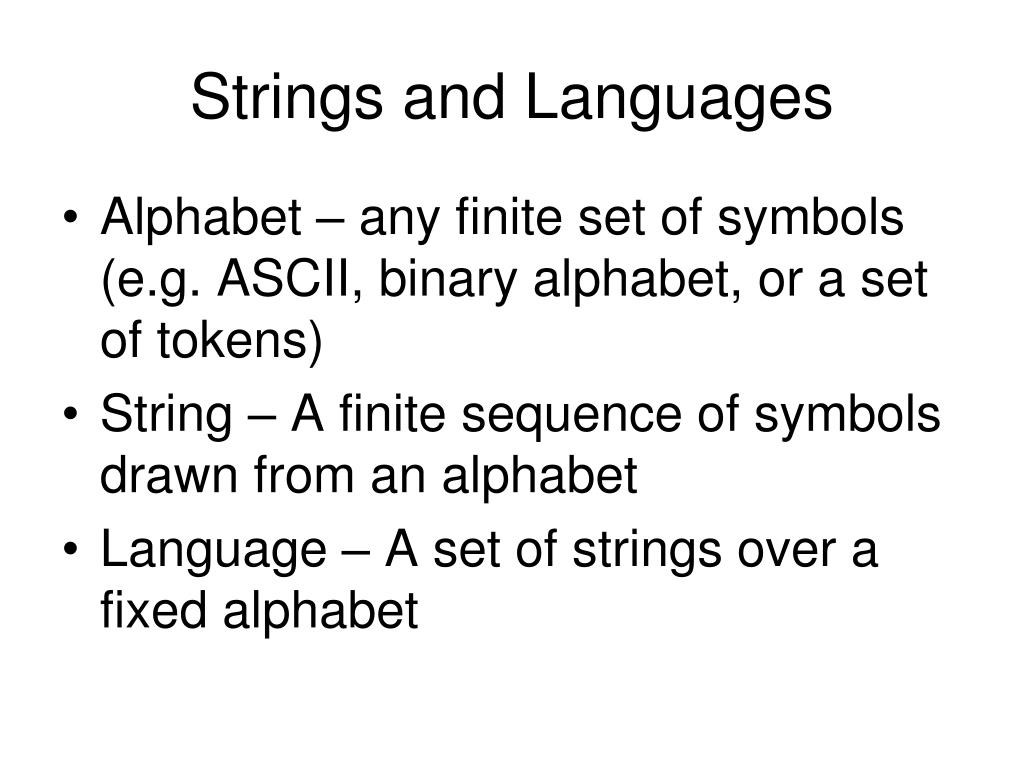 Strings and Languages

• Alphabet – any finite set of symbols (e.g. ASCII, binary alphabet, or a set of tokens)
• String – A finite sequence of symbols drawn from an alphabet
• Language – A set of strings over a fixed alphabet